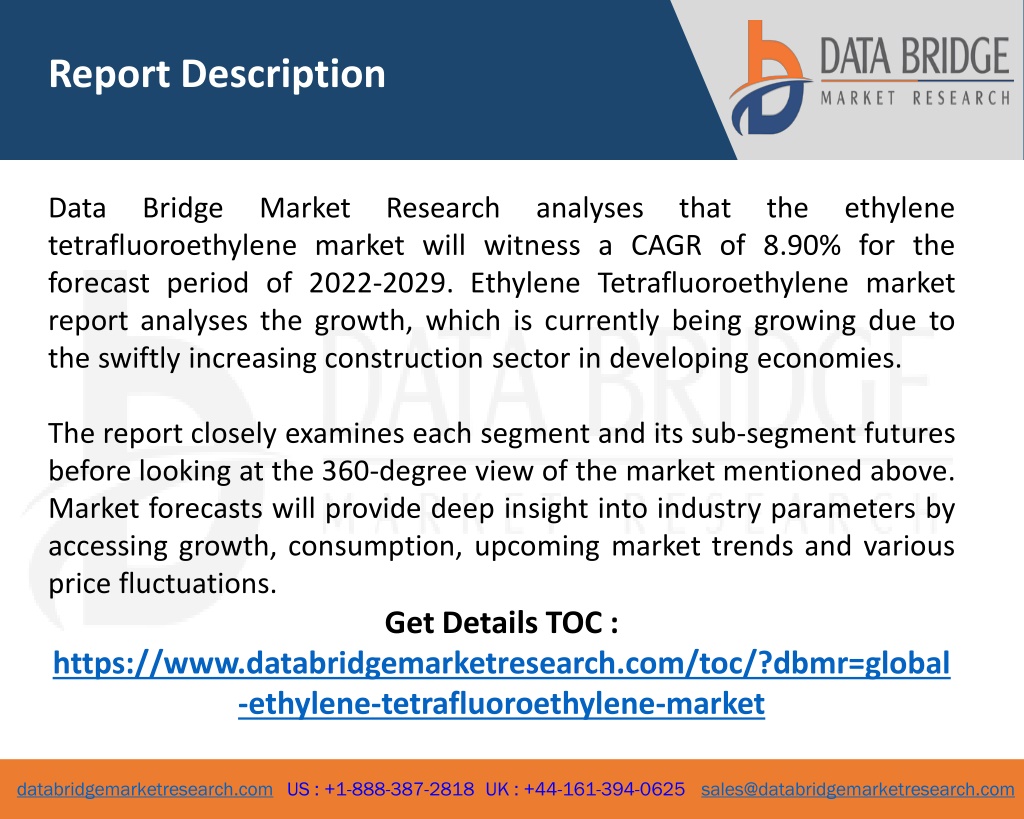 Report Description

DATA BRIDGE
MARKET RESEARCH

Data Bridge Market Research analyses that the ethylene tetrafluoroethylene market will witness a CAGR of 8.90% for the forecast period of 2022-2029. Ethylene Tetrafluoroethylene market report analyses the growth, which is currently being growing due to the swiftly increasing construction sector in developing economies.

The report closely examines each segment and its sub-segment futures before looking at the 360-degree view of the market mentioned above. Market forecasts will provide deep insight into industry parameters by accessing growth, consumption, upcoming market trends and various price fluctuations.

Get Details TOC :
https://www.databridgemarketresearch.com/toc/?dbmr=global-ethylene-tetrafluoroethylene-market

databridgemarketresearch.com US : +1-888-387-2818 UK : +44-161-394-0625 sales@databridgemarketresearch.com